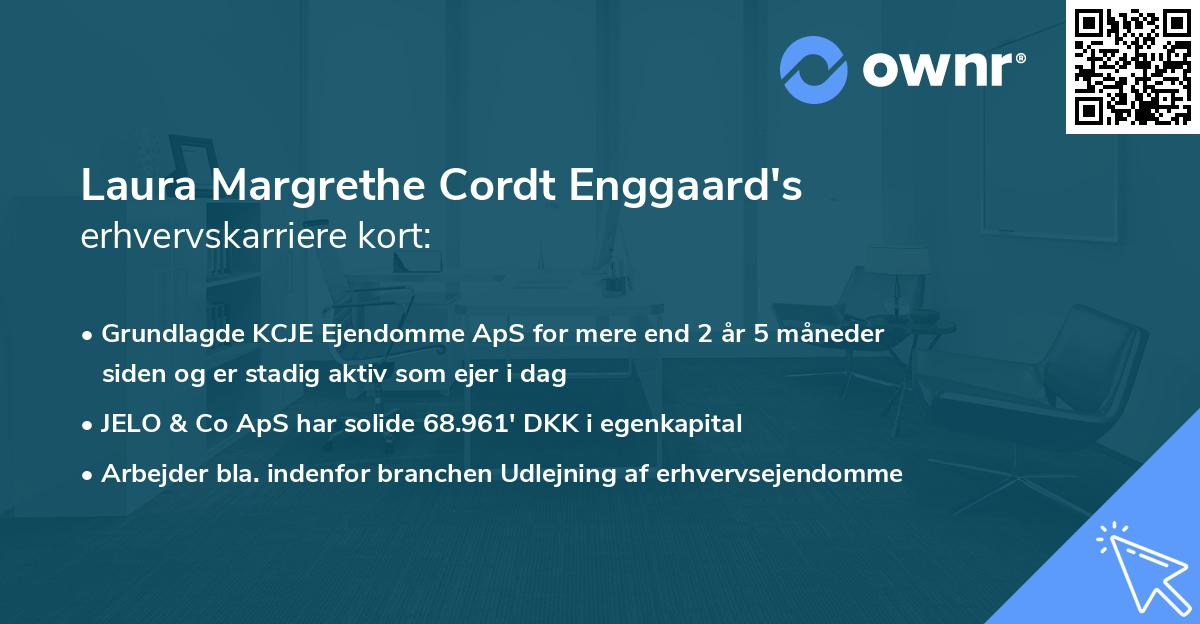 ownr®

Laura Margrethe Cordt Enggaard's
erhvervskarriere kort:

• Grundlagde KCJE Ejendomme ApS for mere end 2 år 5 måneder siden og er stadig aktiv som ejer i dag
• JELO & Co ApS har solide 68.961' DKK i egenkapital
• Arbejder bla. indenfor branchen Udlejning af erhvervsejendomme